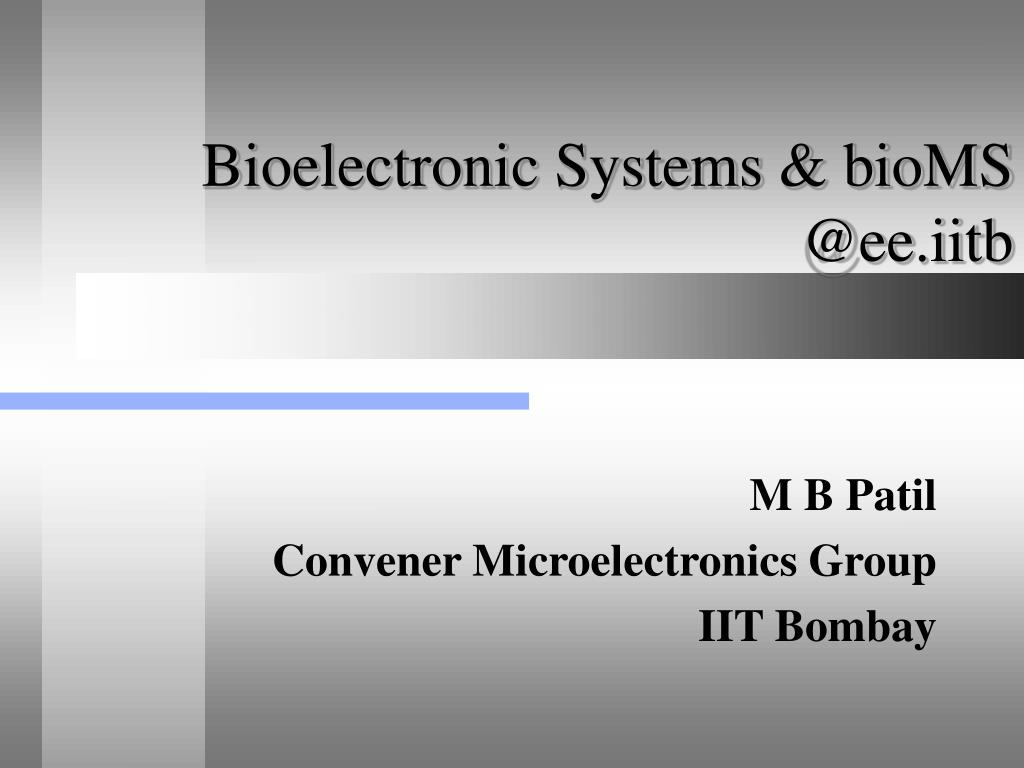 Bioelectronic Systems & bioMS @ee.iitb

M B Patil
Convener Microelectronics Group
IIT Bombay